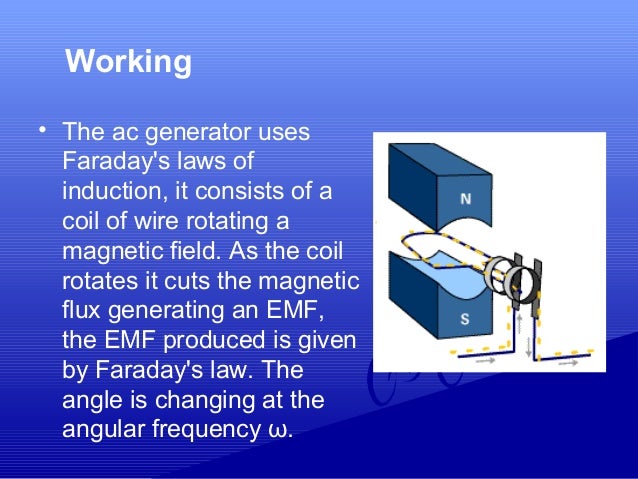 Working

• The ac generator uses Faraday's laws of induction, it consists of a coil of wire rotating a magnetic field. As the coil rotates it cuts the magnetic flux generating an EMF, the EMF produced is given by Faraday's law. The angle is changing at the angular frequency ω.

N

S